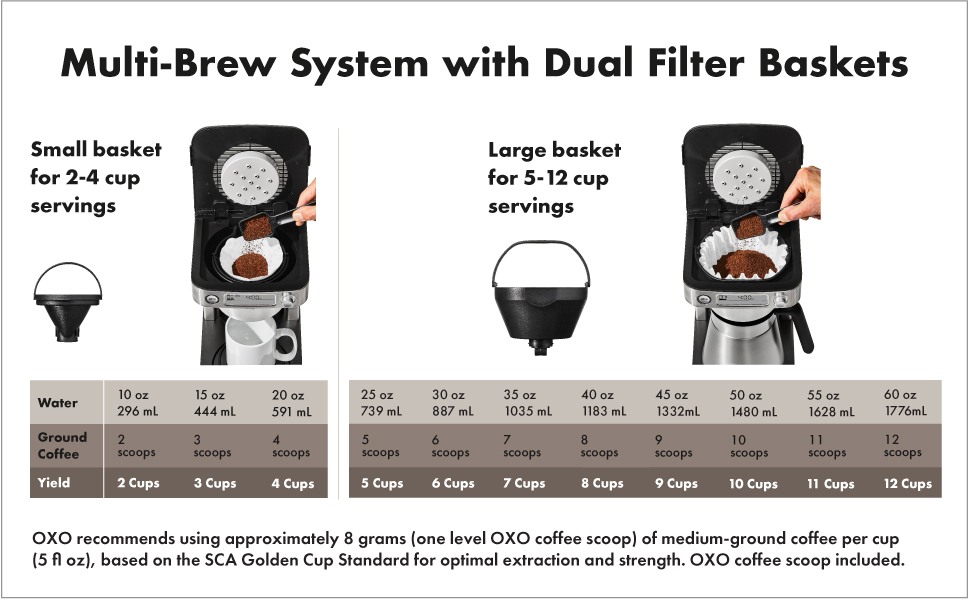 Multi-Brew System with Dual Filter Baskets

Small basket for 2-4 cup servings

Large basket for 5-12 cup servings

| Water | 10 oz 296 mL | 15 oz 444 mL | 20 oz 591 mL |
|---|---|---|---|
| Ground Coffee | 2 scoops | 3 scoops | 4 scoops |
| Yield | 2 Cups | 3 Cups | 4 Cups |

| 25 oz 739 mL | 30 oz 887 mL | 35 oz 1035 mL | 40 oz 1183 mL | 45 oz 1332mL | 50 oz 1480 mL | 55 oz 1628 mL | 60 oz 1776mL |
|---|---|---|---|---|---|---|---|
| 5 scoops | 6 scoops | 7 scoops | 8 scoops | 9 scoops | 10 scoops | 11 scoops | 12 scoops |
| 5 Cups | 6 Cups | 7 Cups | 8 Cups | 9 Cups | 10 Cups | 11 Cups | 12 Cups |

OXO recommends using approximately 8 grams (one level OXO coffee scoop) of medium-ground coffee per cup (5 fl oz), based on the SCA Golden Cup Standard for optimal extraction and strength. OXO coffee scoop included.